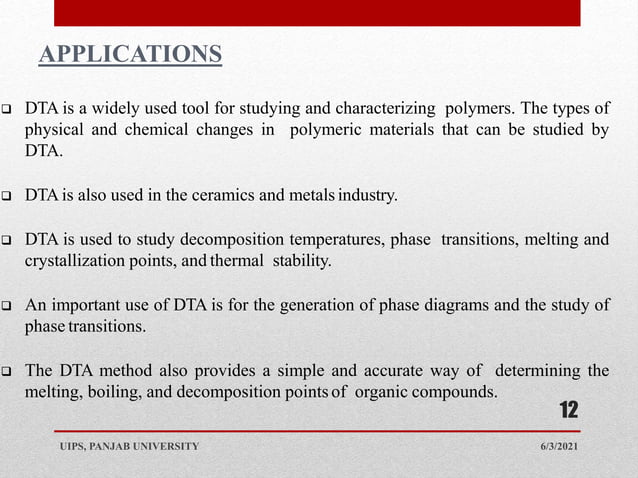 APPLICATIONS

❑ DTA is a widely used tool for studying and characterizing polymers. The types of physical and chemical changes in polymeric materials that can be studied by DTA.

❑ DTA is also used in the ceramics and metals industry.

❑ DTA is used to study decomposition temperatures, phase transitions, melting and crystallization points, and thermal stability.

❑ An important use of DTA is for the generation of phase diagrams and the study of phase transitions.

❑ The DTA method also provides a simple and accurate way of determining the melting, boiling, and decomposition points of organic compounds.

12

UIPS, PANJAB UNIVERSITY

6/3/2021